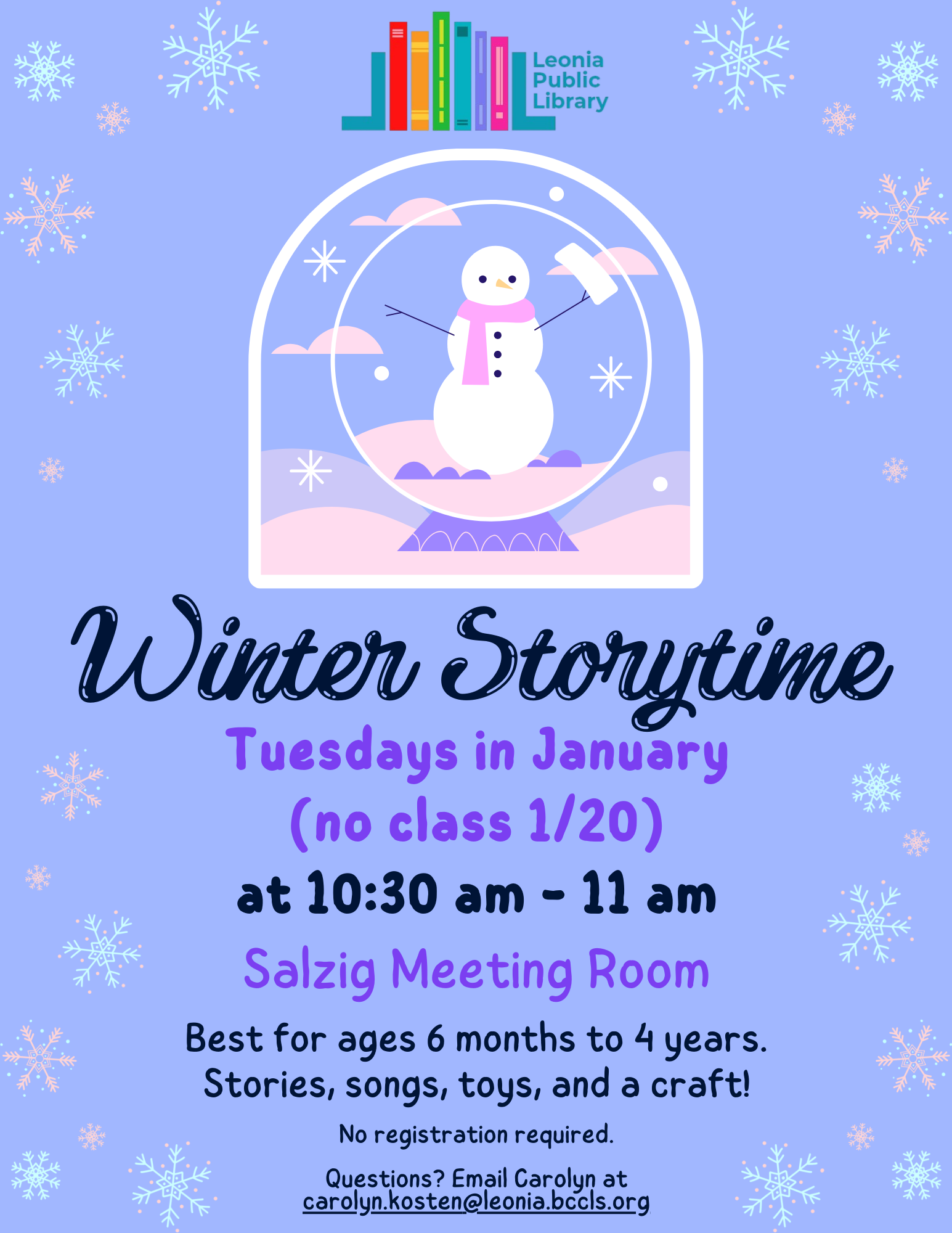 Leonia Public Library

Winter Storytime

Tuesdays in January (no class 1/20)

at 10:30 am - 11 am

Salzig Meeting Room

Best for ages 6 months to 4 years. Stories, songs, toys, and a craft!

No registration required.

Questions? Email Carolyn at carolyn.kosten@leonia.bccls.org